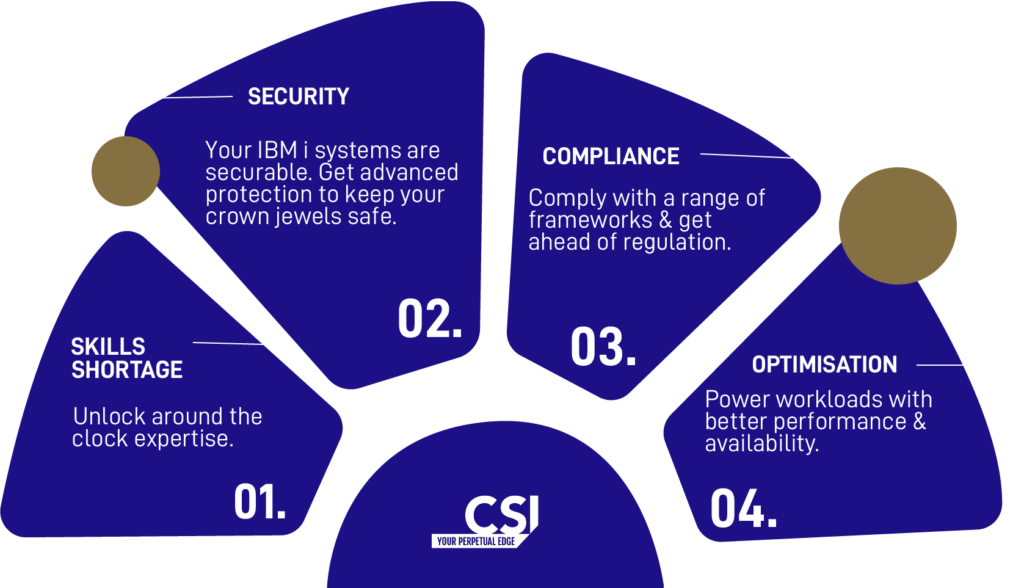 SKILLS SHORTAGE

Unlock around the clock expertise.

01.

SECURITY

Your IBM i systems are securable. Get advanced protection to keep your crown jewels safe.

02.

COMPLIANCE

Comply with a range of frameworks & get ahead of regulation.

03.

OPTIMISATION

Power workloads with better performance & availability.

04.

CSI
YOUR PERPETUAL EDGE